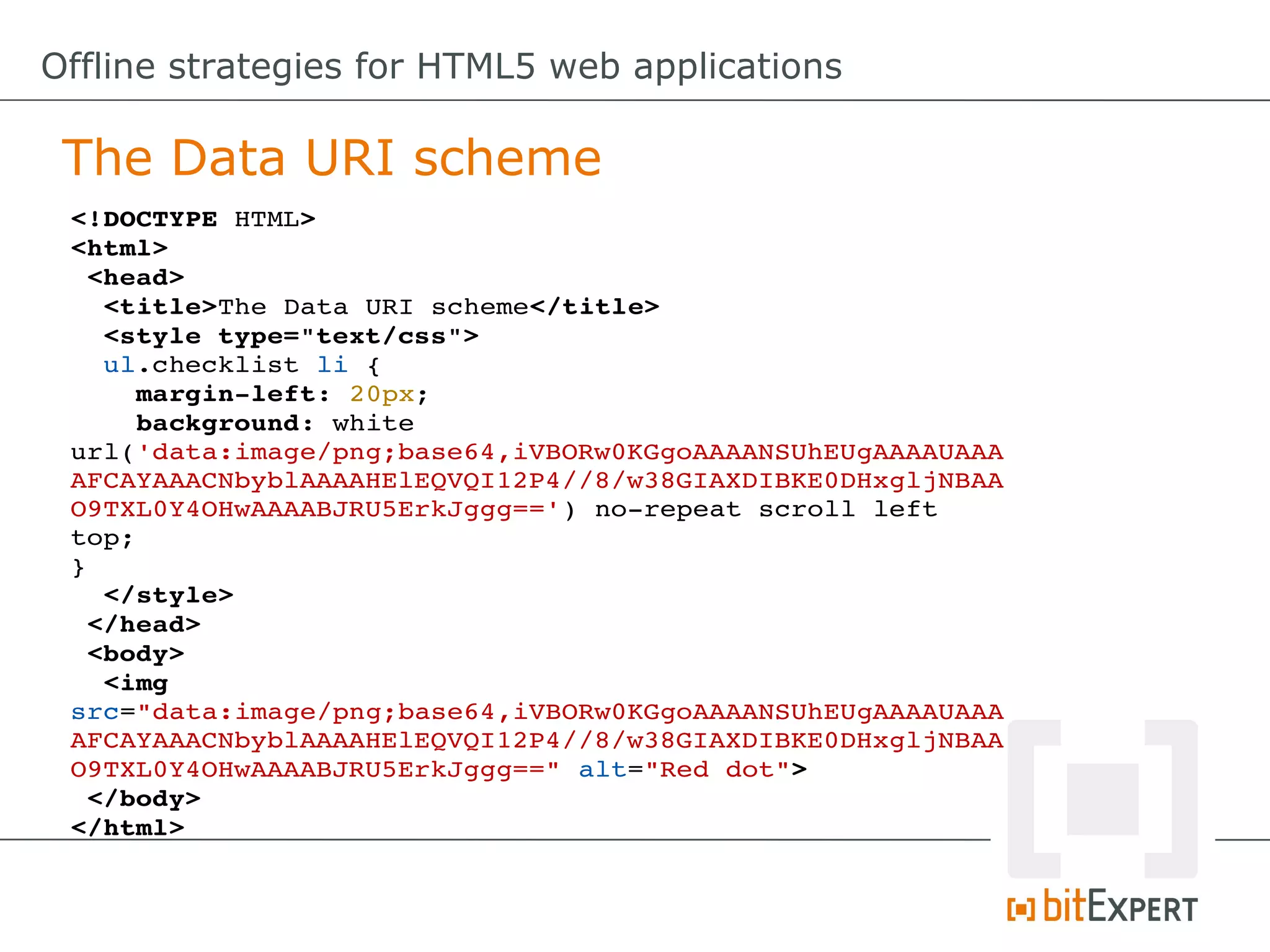 Offline strategies for HTML5 web applications

The Data URI scheme

<!DOCTYPE HTML>
<html>
 <head>
  <title>The Data URI scheme</title>
  <style type="text/css">
  ul.checklist li {
    margin-left: 20px;
    background: white
url('data:image/png;base64,iVBORw0KGgoAAAANSUhEUgAAAAUAAAAFCAYAAACNbyblAAAAHElEQVQI12P4//8/w38GIAXDIBKE0DHxgljNBAAO9TXL0Y4OHwAAAABJRU5ErkJggg==') no-repeat scroll left top;
}
  </style>
 </head>
 <body>
  <img
src="data:image/png;base64,iVBORw0KGgoAAAANSUhEUgAAAAUAAAAFCAYAAACNbyblAAAAHElEQVQI12P4//8/w38GIAXDIBKE0DHxgljNBAAO9TXL0Y4OHwAAAABJRU5ErkJggg==" alt="Red dot">
 </body>
</html>

bitEXPERT